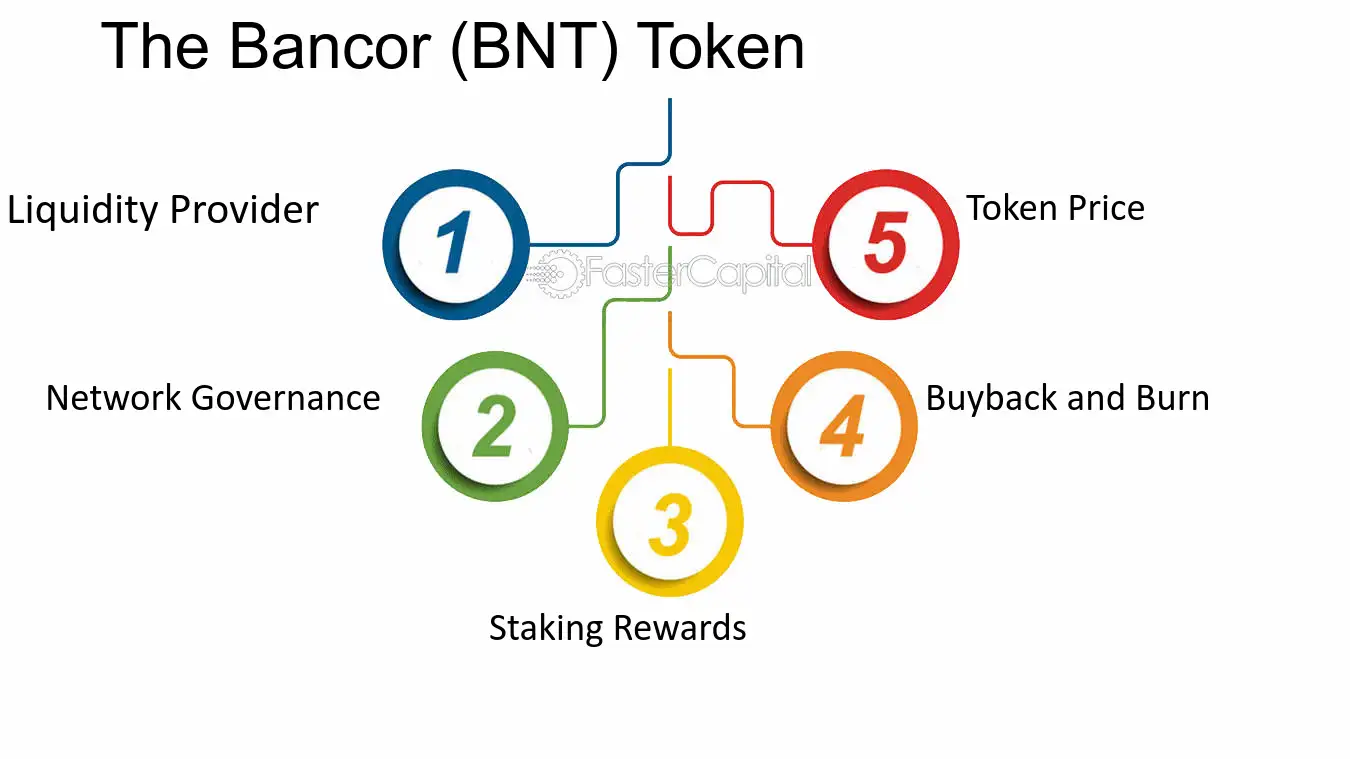 The Bancor (BNT) Token

Liquidity Provider
1
FasterCapital
5
Token Price

Network Governance
2
4
Buyback and Burn

3
Staking Rewards